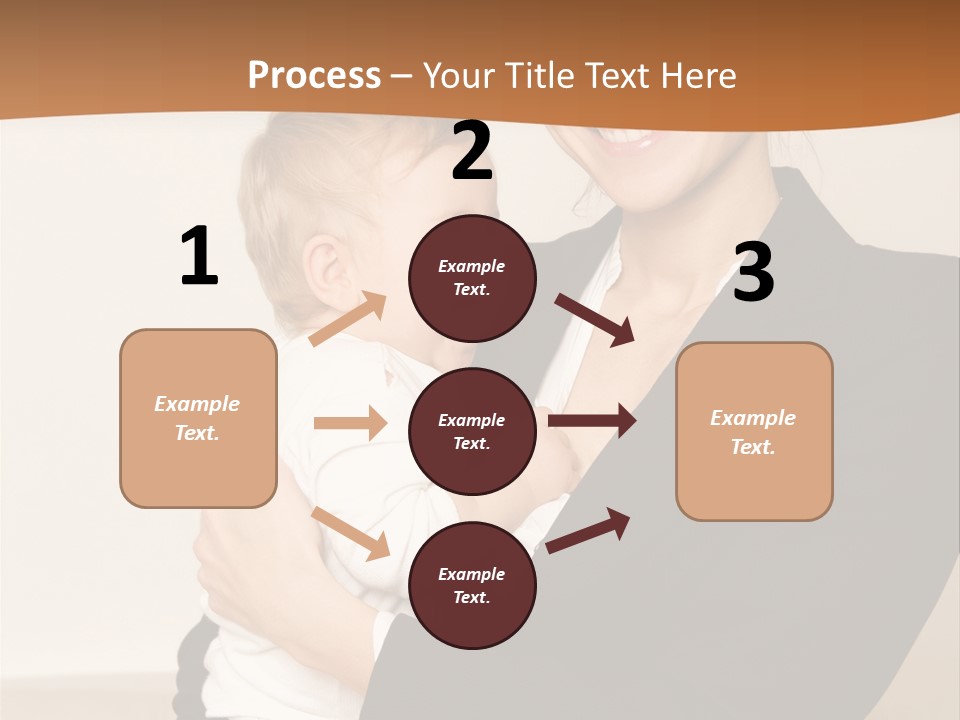 Process – Your Title Text Here

1

Example Text.

2

Example Text.

Example Text.

Example Text.

3

Example Text.